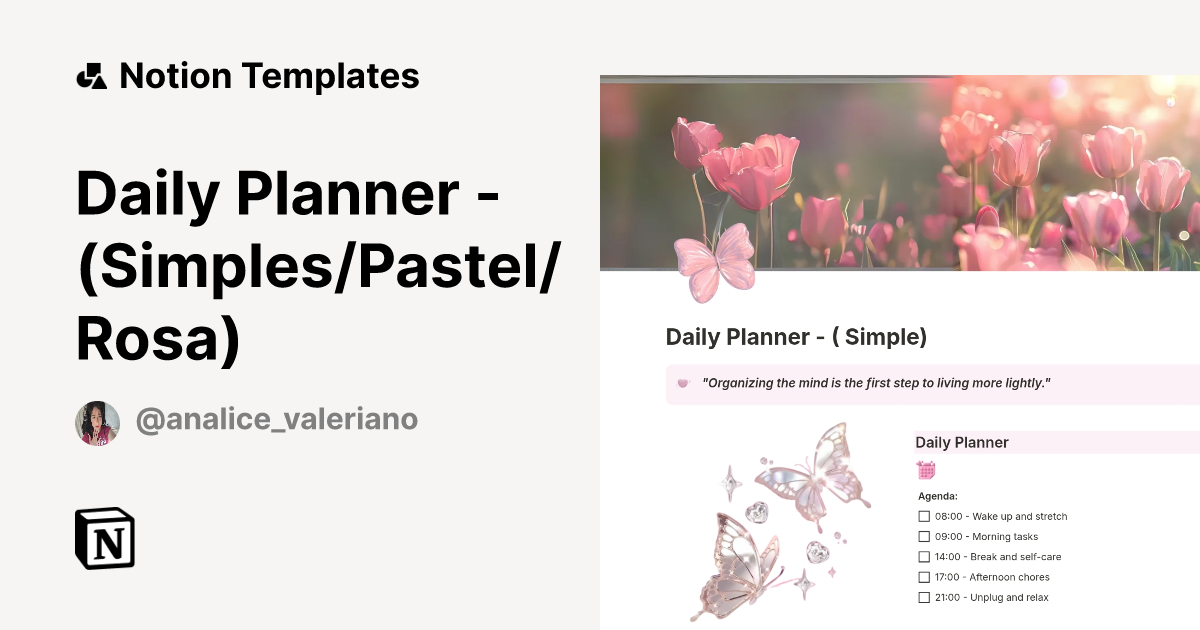 Notion Templates

Daily Planner - (Simples/Pastel/Rosa)

@analice_valeriano

N

Daily Planner - ( Simple)

"Organizing the mind is the first step to living more lightly."

Daily Planner

Agenda:

08:00 - Wake up and stretch
09:00 - Morning tasks
14:00 - Break and self-care
17:00 - Afternoon chores
21:00 - Unplug and relax